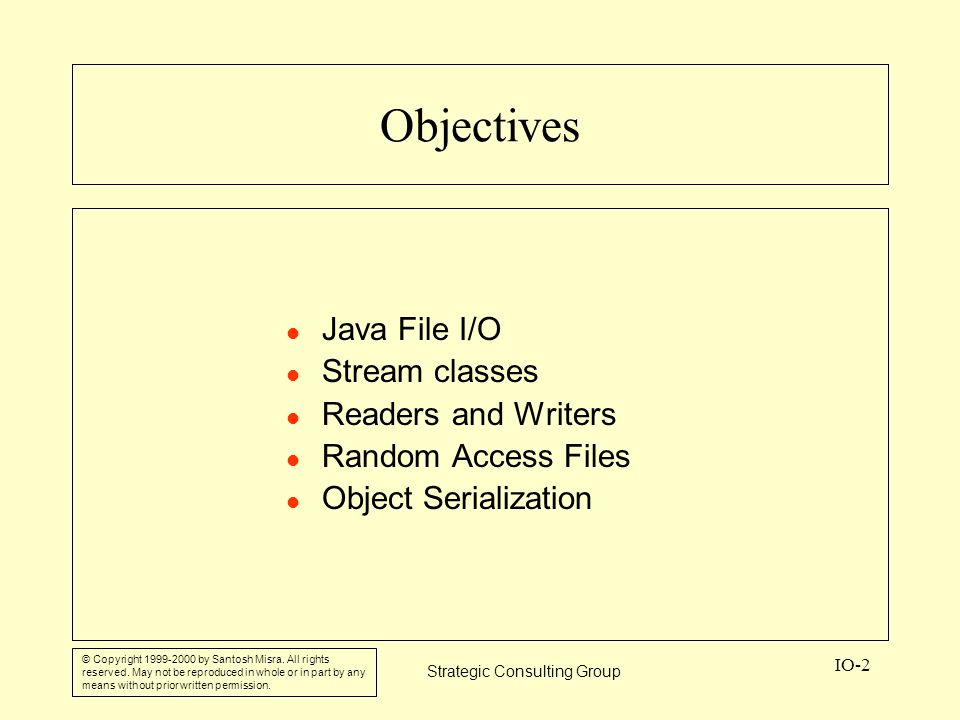 Objectives

- Java File I/O
- Stream classes
- Readers and Writers
- Random Access Files
- Object Serialization

© Copyright 1999-2000 by Santosh Misra. All rights reserved. May not be reproduced in whole or in part by any means without prior written permission.

Strategic Consulting Group

IO-2